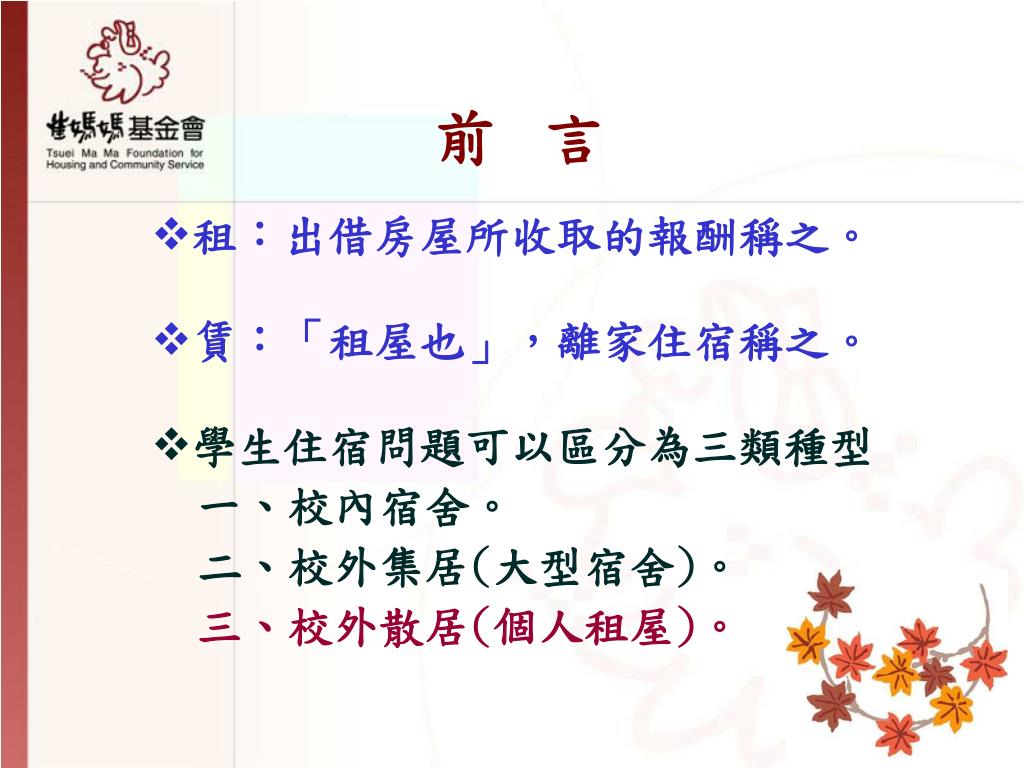 崔媽媽基金會
Tsuei Ma Ma Foundation for Housing and Community Service

前　言

❖租：出借房屋所收取的報酬稱之。

❖賃：「租屋也」，離家住宿稱之。

❖學生住宿問題可以區分為三類種型
一、校內宿舍。
二、校外集居(大型宿舍)。
三、校外散居(個人租屋)。